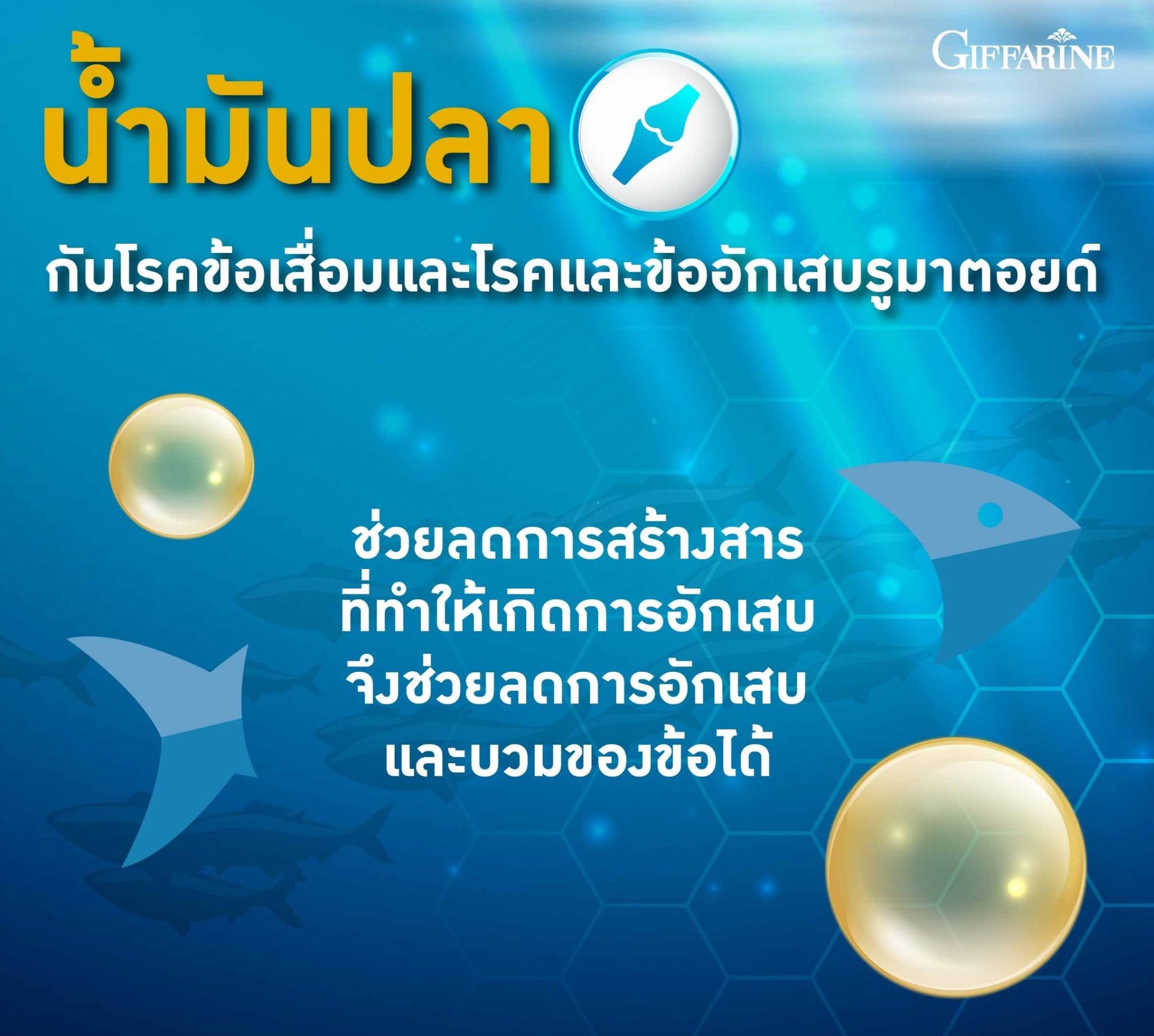 GIFFARINE

น้ำมันปลา

กับโรคข้อเสื่อมและโรคและข้ออักเสบรูมาตอยด์

ช่วยลดการสร้างสาร
ที่ทำให้เกิดการอักเสบ
จึงช่วยลดการอักเสบ
และบวมของข้อได้